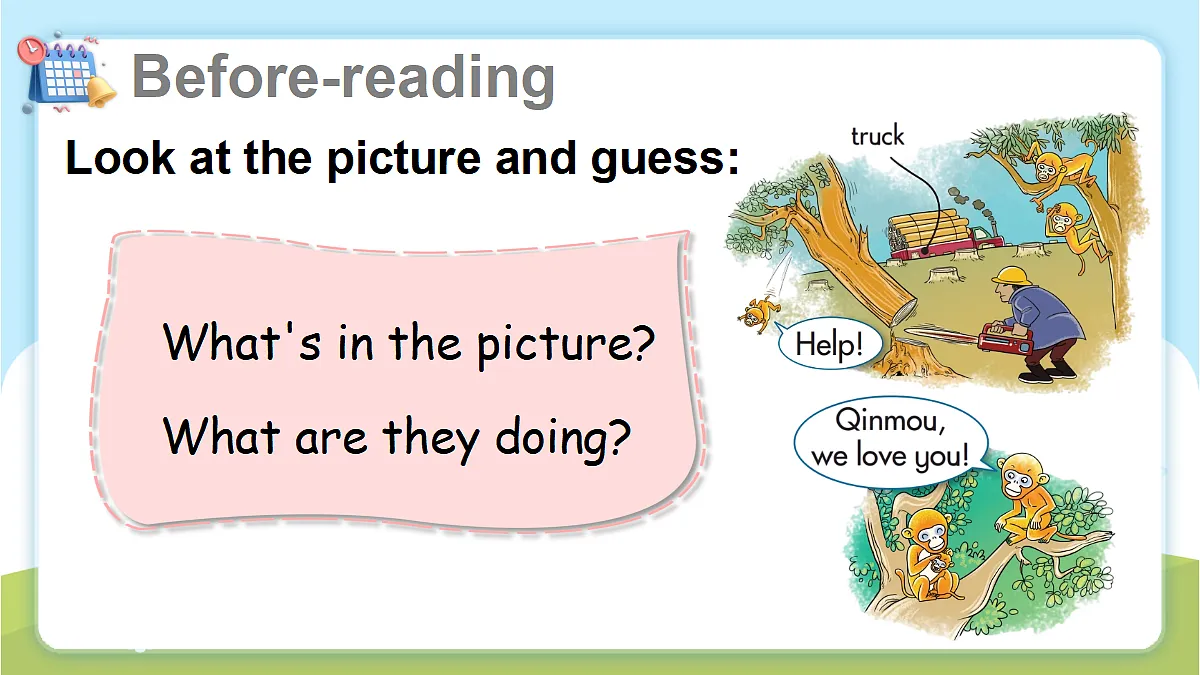 Before-reading

Look at the picture and guess:

What's in the picture?

What are they doing?

truck

Help!

Qinmou,
we love you!